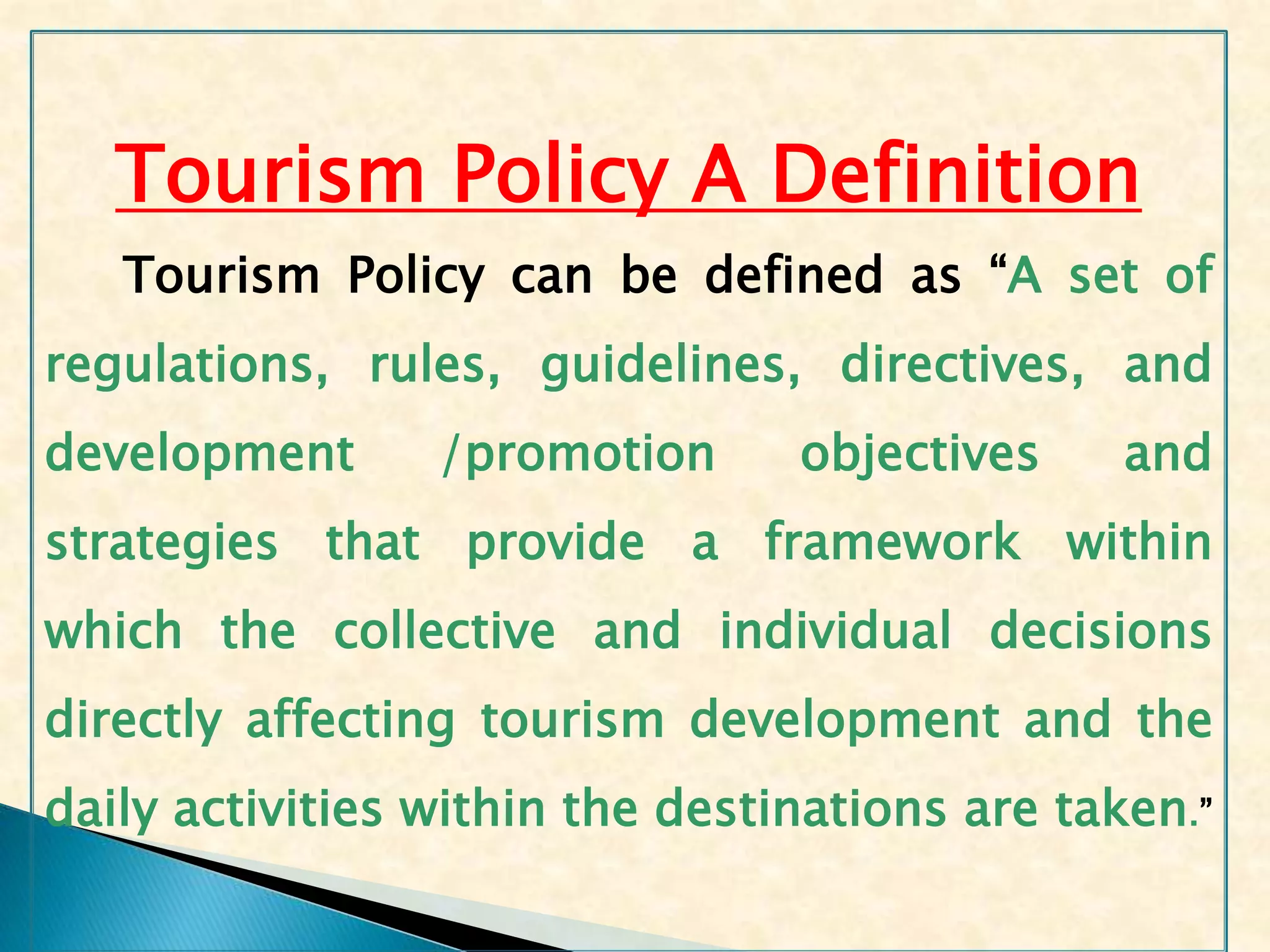 Tourism Policy A Definition

Tourism Policy can be defined as “A set of regulations, rules, guidelines, directives, and development /promotion objectives and strategies that provide a framework within which the collective and individual decisions directly affecting tourism development and the daily activities within the destinations are taken.”